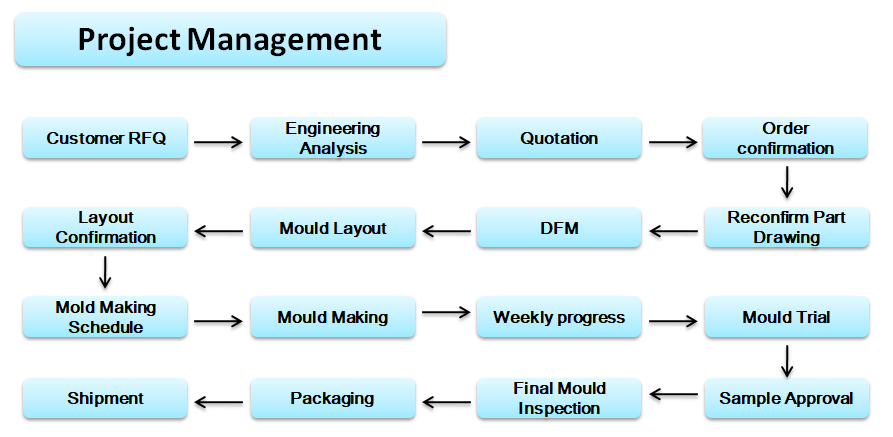 Project Management

Customer RFQ

Engineering Analysis

Quotation

Order confirmation

Reconfirm Part Drawing

DFM

Mould Layout

Layout Confirmation

Mold Making Schedule

Mould Making

Weekly progress

Mould Trial

Sample Approval

Final Mould Inspection

Packaging

Shipment